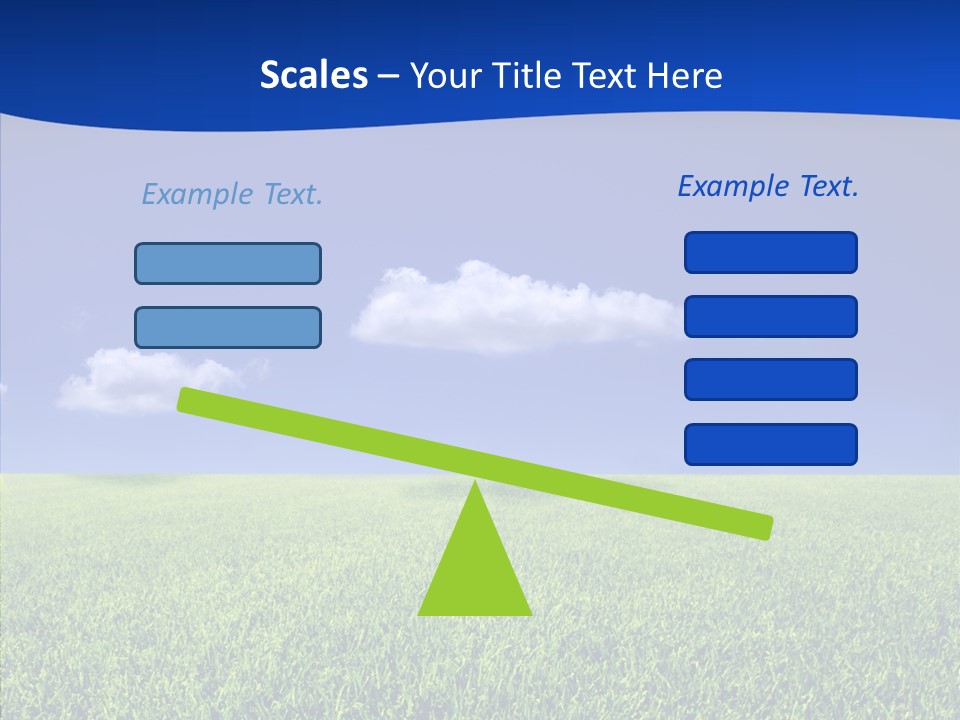 Scales – Your Title Text Here

Example Text.

Example Text.